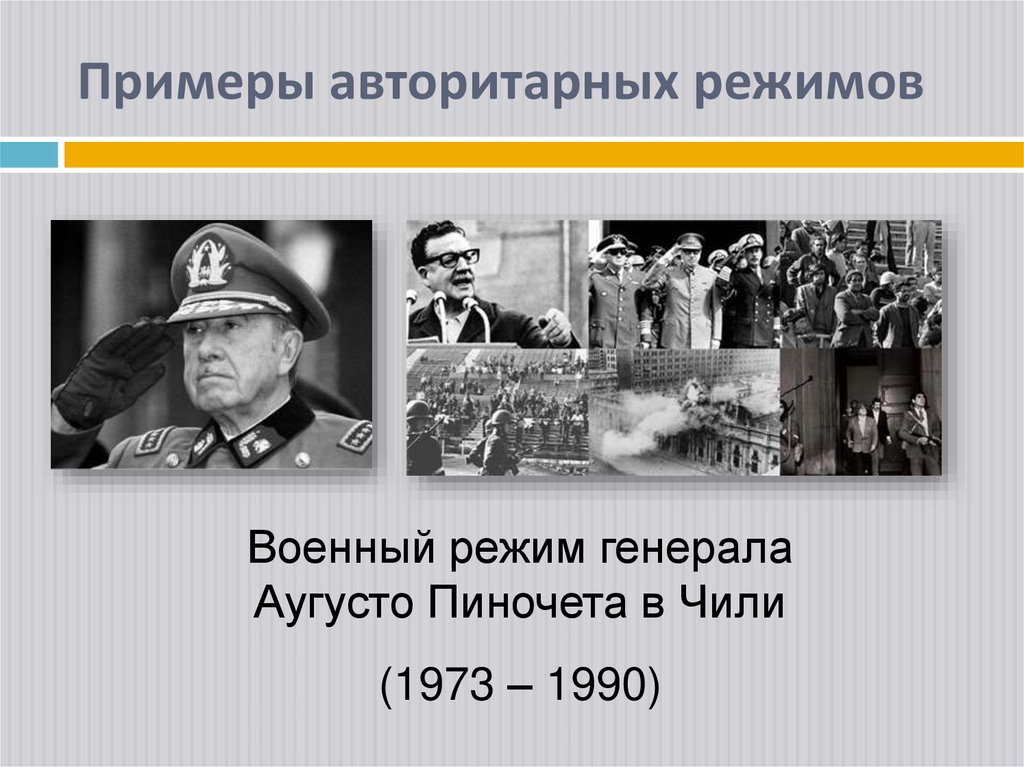 Примеры авторитарных режимов

Военный режим генерала Аугусто Пиночета в Чили

(1973 – 1990)